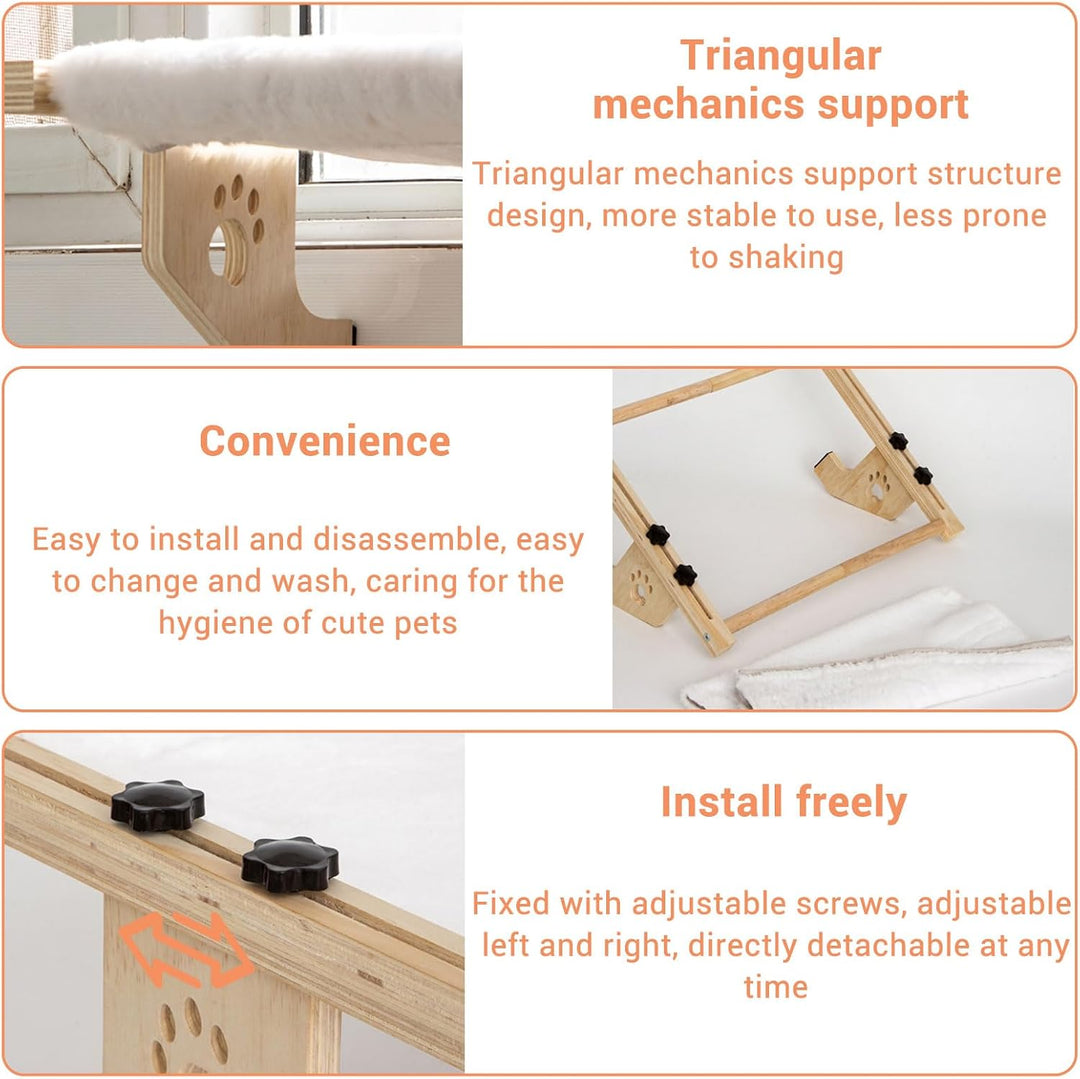 Triangular mechanics support

Triangular mechanics support structure design, more stable to use, less prone to shaking

Convenience

Easy to install and disassemble, easy to change and wash, caring for the hygiene of cute pets

Install freely

Fixed with adjustable screws, adjustable left and right, directly detachable at any time